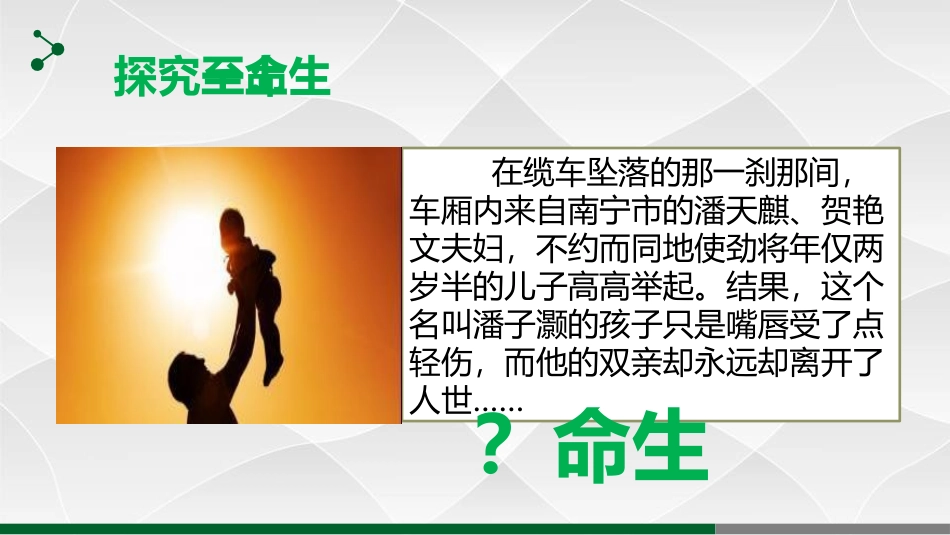 探究至命生

在缆车坠落的那一刹那间，车厢内来自南宁市的潘天麒、贺艳文夫妇，不约而同地使劲将年仅两岁半的儿子高高举起。结果，这个名叫潘子灏的孩子只是嘴唇受了点轻伤，而他的双亲却永远却离开了人世……

？命生